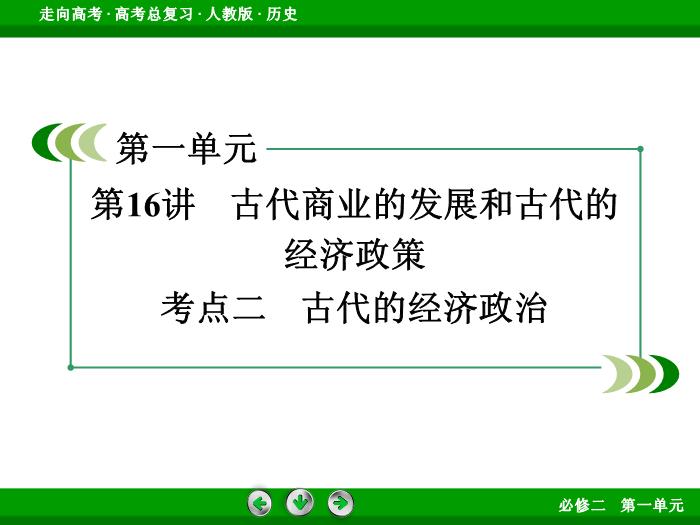 走向高考 · 高考总复习 · 人教版 · 历史

第一单元

第16讲　古代商业的发展和古代的经济政策

考点二　古代的经济政治

必修二　第一单元